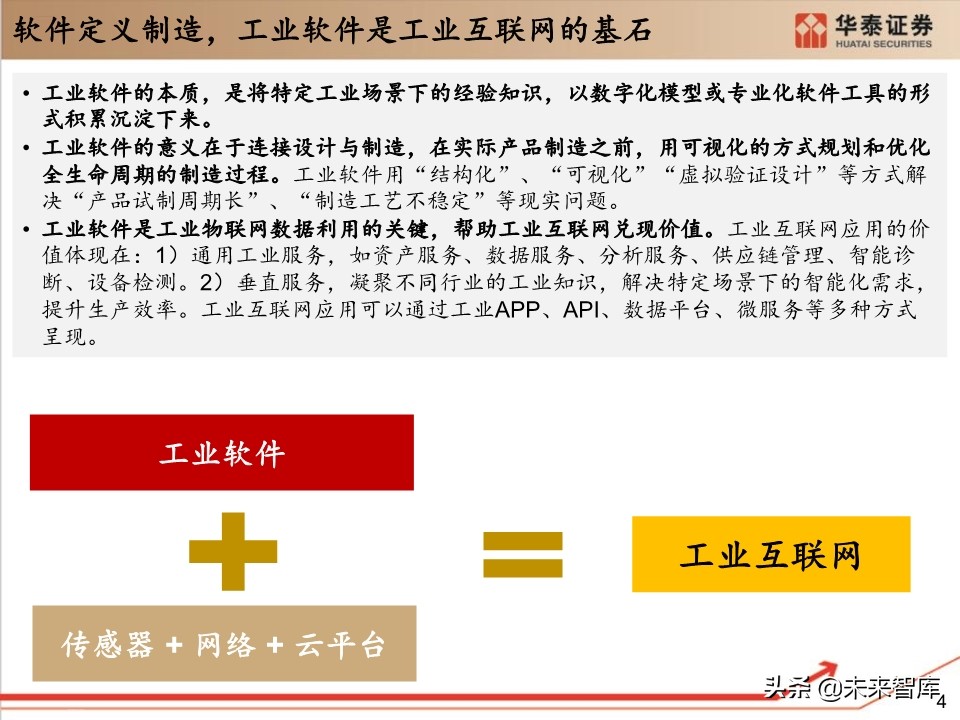 软件定义制造，工业软件是工业互联网的基石

华泰证券
HUATAI SECURITIES

• 工业软件的本质，是将特定工业场景下的经验知识，以数字化模型或专业化软件工具的形式积累沉淀下来。
• 工业软件的意义在于连接设计与制造，在实际产品制造之前，用可视化的方式规划和优化全生命周期的制造过程。工业软件用“结构化”、“可视化”“虚拟验证设计”等方式解决“产品试制周期长”、“制造工艺不稳定”等现实问题。
• 工业软件是工业物联网数据利用的关键，帮助工业互联网兑现价值。工业互联网应用的价值体现在：1）通用工业服务，如资产服务、数据服务、分析服务、供应链管理、智能诊断、设备检测。2）垂直服务，凝聚不同行业的工业知识，解决特定场景下的智能化需求，提升生产效率。工业互联网应用可以通过工业APP、API、数据平台、微服务等多种方式呈现。

工业软件

传感器 + 网络 + 云平台

工业互联网

头条 @未来智库

4